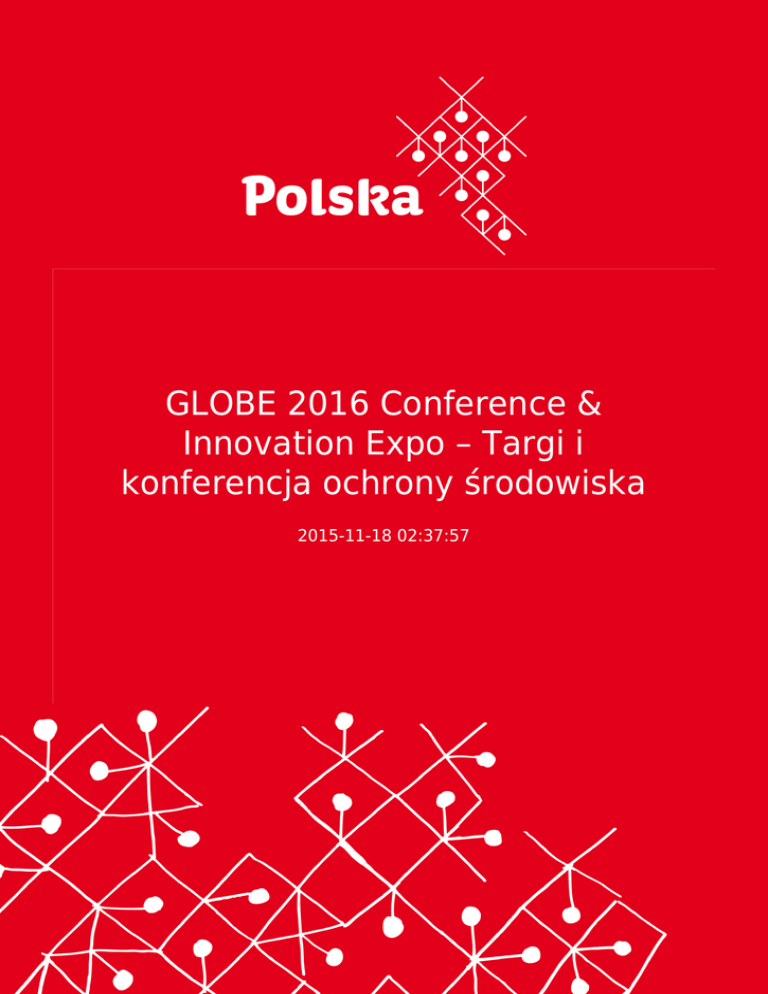 Polska

GLOBE 2016 Conference & Innovation Expo – Targi i konferencja ochrony środowiska

2015-11-18 02:37:57